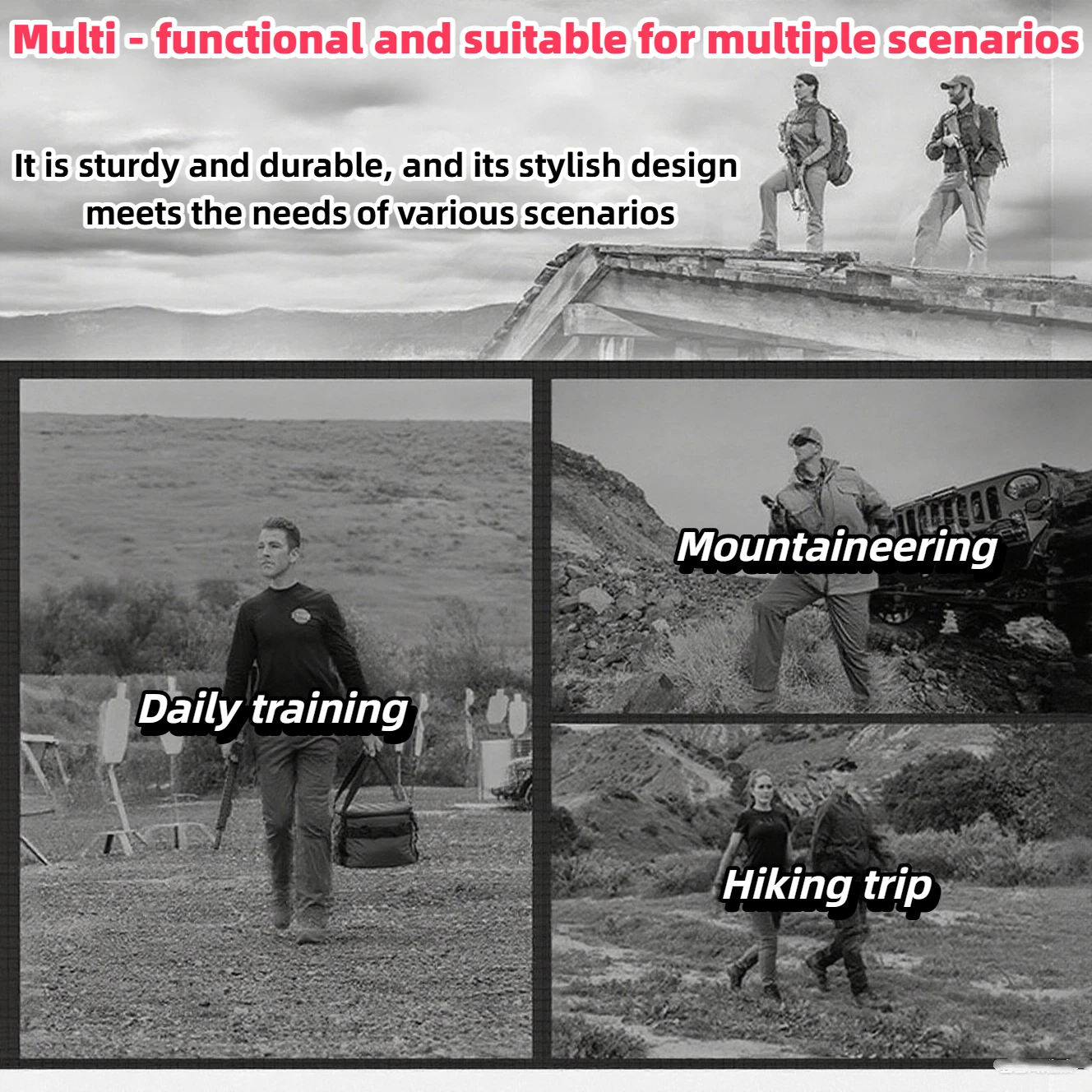 Multi - functional and suitable for multiple scenarios

It is sturdy and durable, and its stylish design meets the needs of various scenarios

Daily training

Mountaineering

Hiking trip